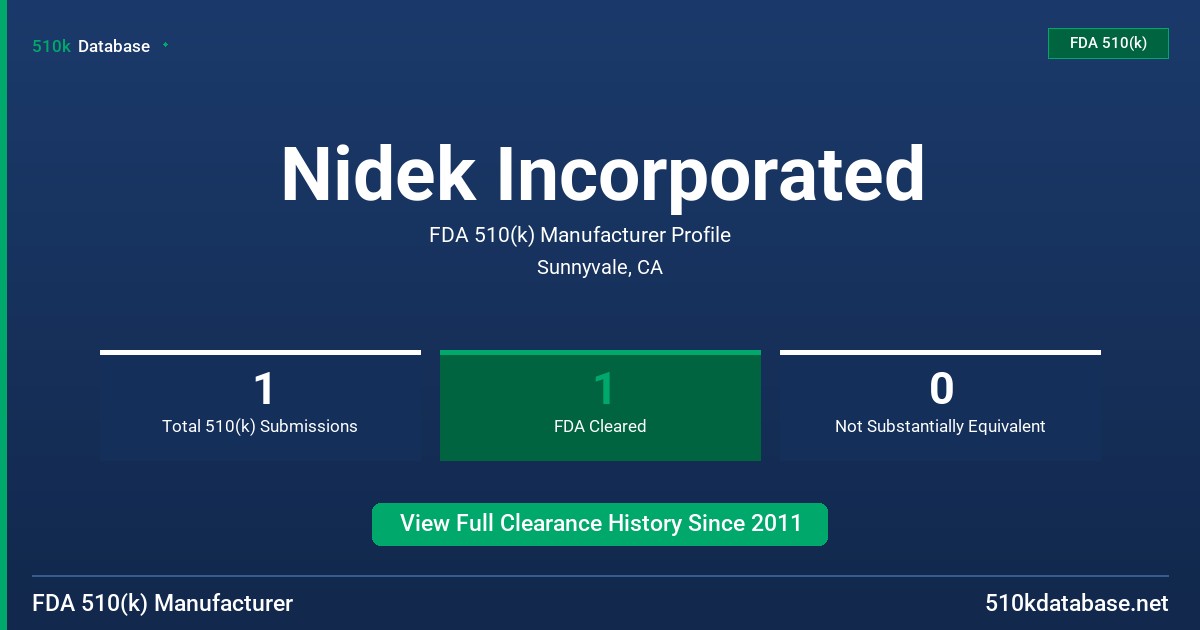 510k Database

FDA 510(k)

Nidek Incorporated

FDA 510(k) Manufacturer Profile

Sunnyvale, CA

1
Total 510(k) Submissions

1
FDA Cleared

0
Not Substantially Equivalent

View Full Clearance History Since 2011

FDA 510(k) Manufacturer

510kdatabase.net